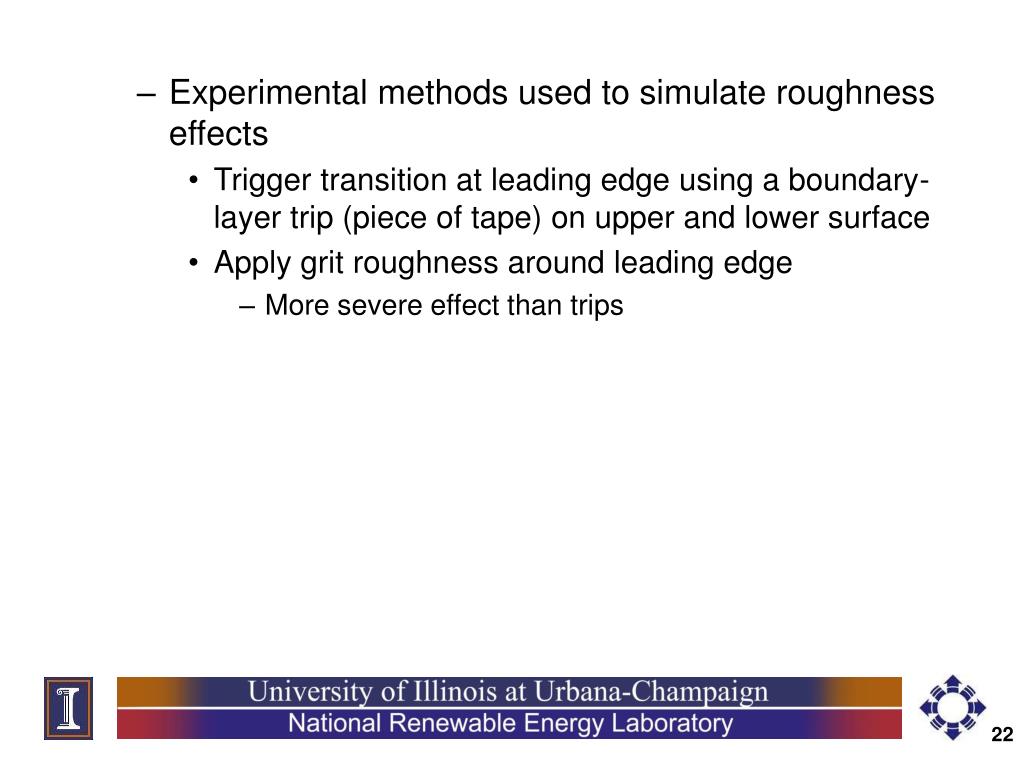 – Experimental methods used to simulate roughness effects

• Trigger transition at leading edge using a boundary-layer trip (piece of tape) on upper and lower surface

• Apply grit roughness around leading edge

– More severe effect than trips

University of Illinois at Urbana-Champaign
National Renewable Energy Laboratory

22